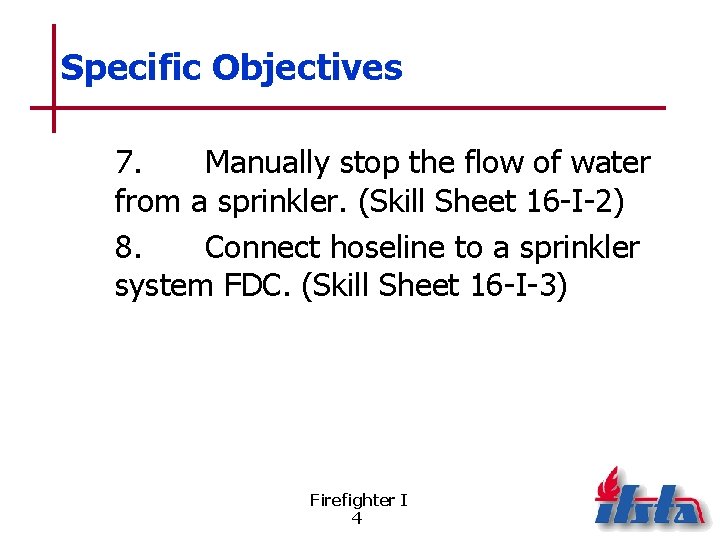 Specific Objectives

7. Manually stop the flow of water from a sprinkler. (Skill Sheet 16-I-2)

8. Connect hoseline to a sprinkler system FDC. (Skill Sheet 16-I-3)

Firefighter I
4

ifsta